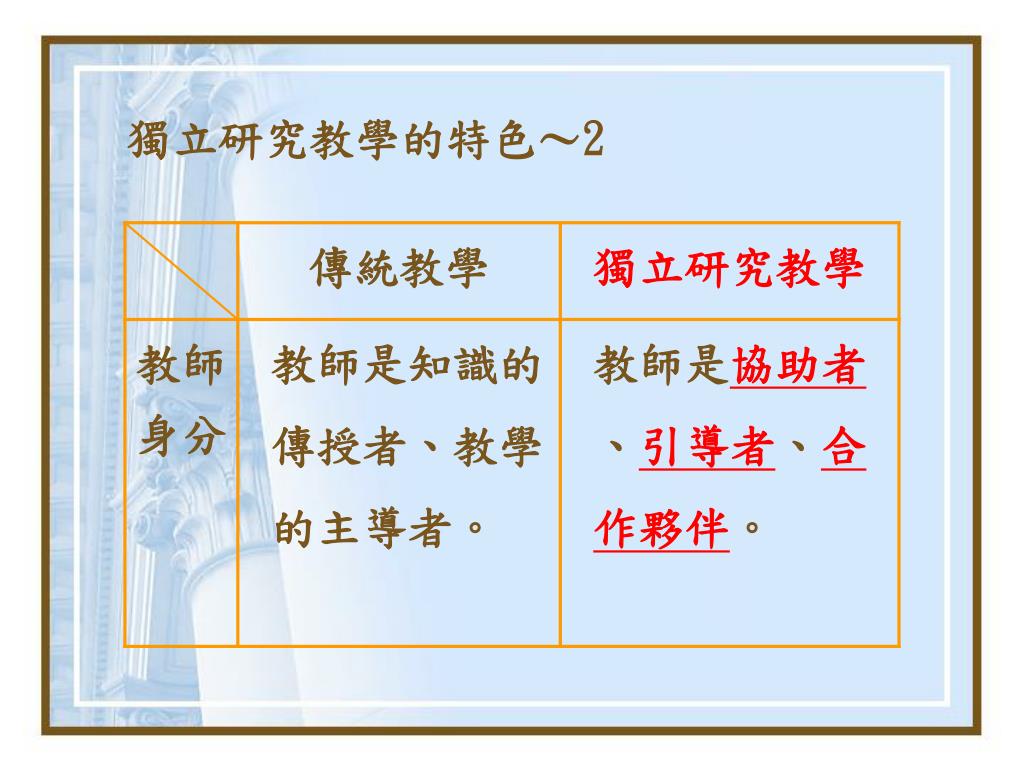 獨立研究教學的特色～2

|  | 傳統教學 | 獨立研究教學 |
|---|---|---|
| 教師身分 | 教師是知識的傳授者、教學的主導者。 | 教師是協助者、引導者、合作夥伴。 |